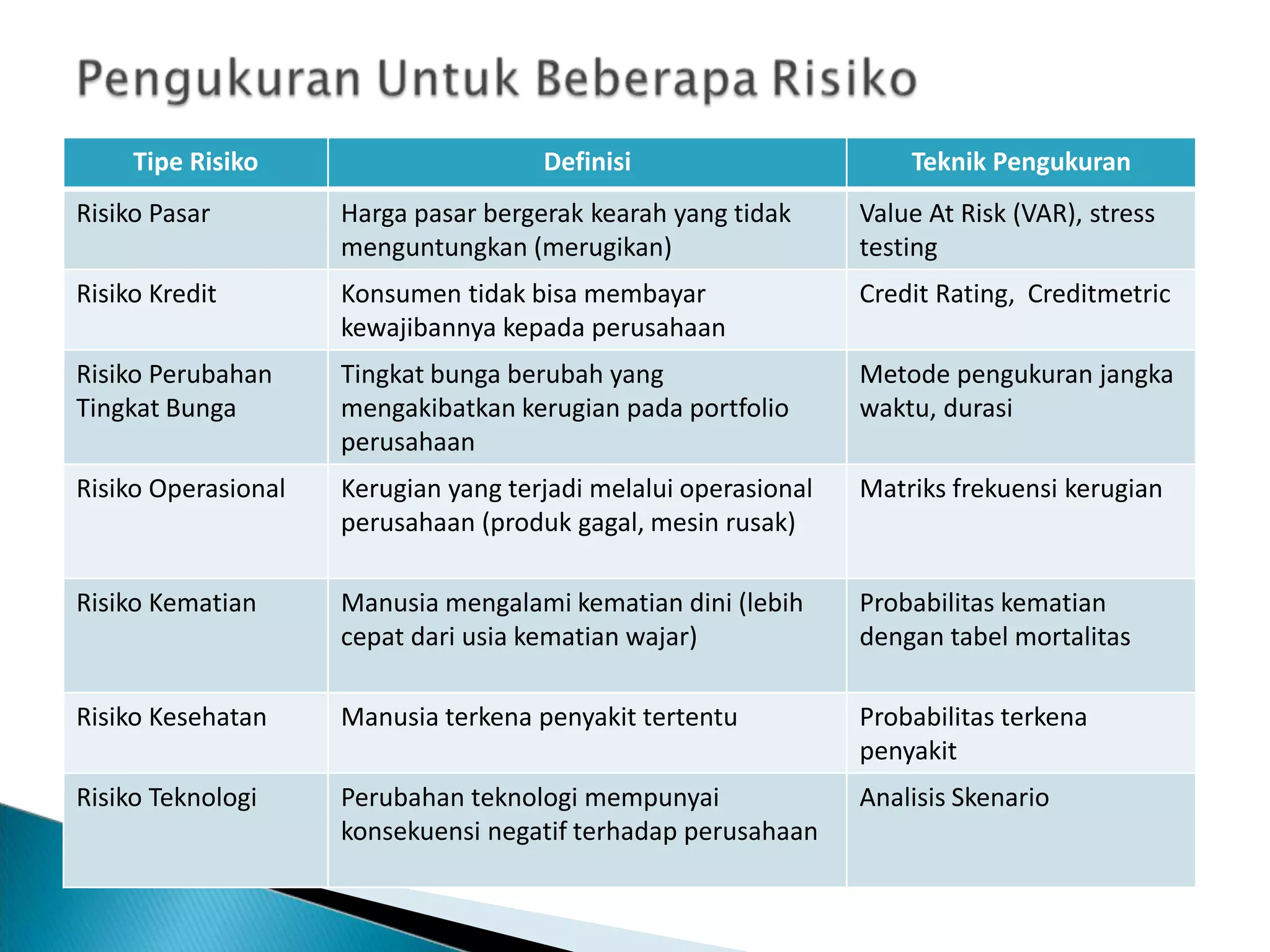 Pengukuran Untuk Beberapa Risiko

| Tipe Risiko | Definisi | Teknik Pengukuran |
|---|---|---|
| Risiko Pasar | Harga pasar bergerak kearah yang tidak menguntungkan (merugikan) | Value At Risk (VAR), stress testing |
| Risiko Kredit | Konsumen tidak bisa membayar kewajibannya kepada perusahaan | Credit Rating,  Creditmetric |
| Risiko Perubahan Tingkat Bunga | Tingkat bunga berubah yang mengakibatkan kerugian pada portfolio perusahaan | Metode pengukuran jangka waktu, durasi |
| Risiko Operasional | Kerugian yang terjadi melalui operasional perusahaan (produk gagal, mesin rusak) | Matriks frekuensi kerugian |
| Risiko Kematian | Manusia mengalami kematian dini (lebih cepat dari usia kematian wajar) | Probabilitas kematian dengan tabel mortalitas |
| Risiko Kesehatan | Manusia terkena penyakit tertentu | Probabilitas terkena penyakit |
| Risiko Teknologi | Perubahan teknologi mempunyai konsekuensi negatif terhadap perusahaan | Analisis Skenario |